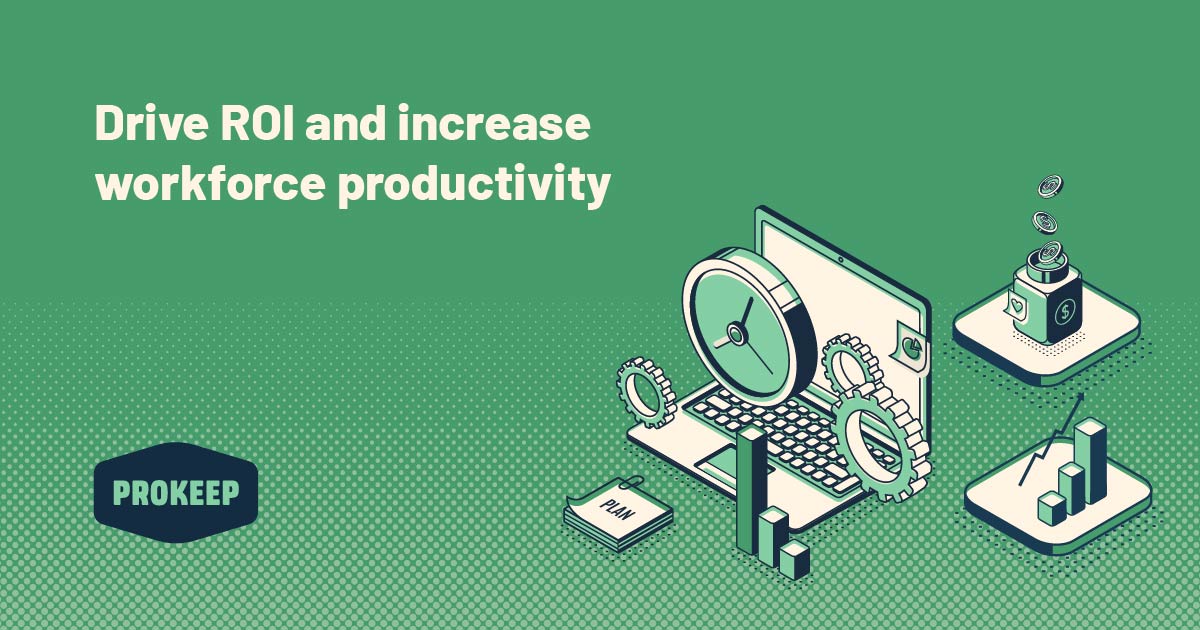 Drive ROI and increase workforce productivity

PROKEEP

PLAN

$